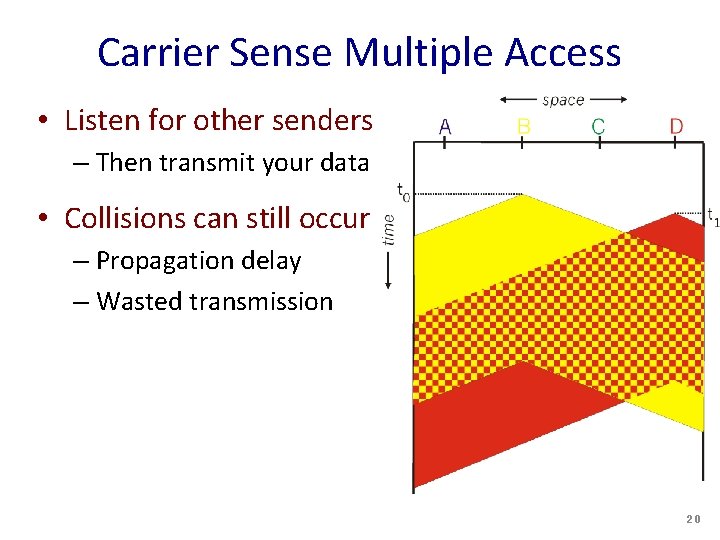 Carrier Sense Multiple Access

• Listen for other senders
– Then transmit your data

• Collisions can still occur
– Propagation delay
– Wasted transmission

space
A B C D
$t_0$
$t_1$
time

20